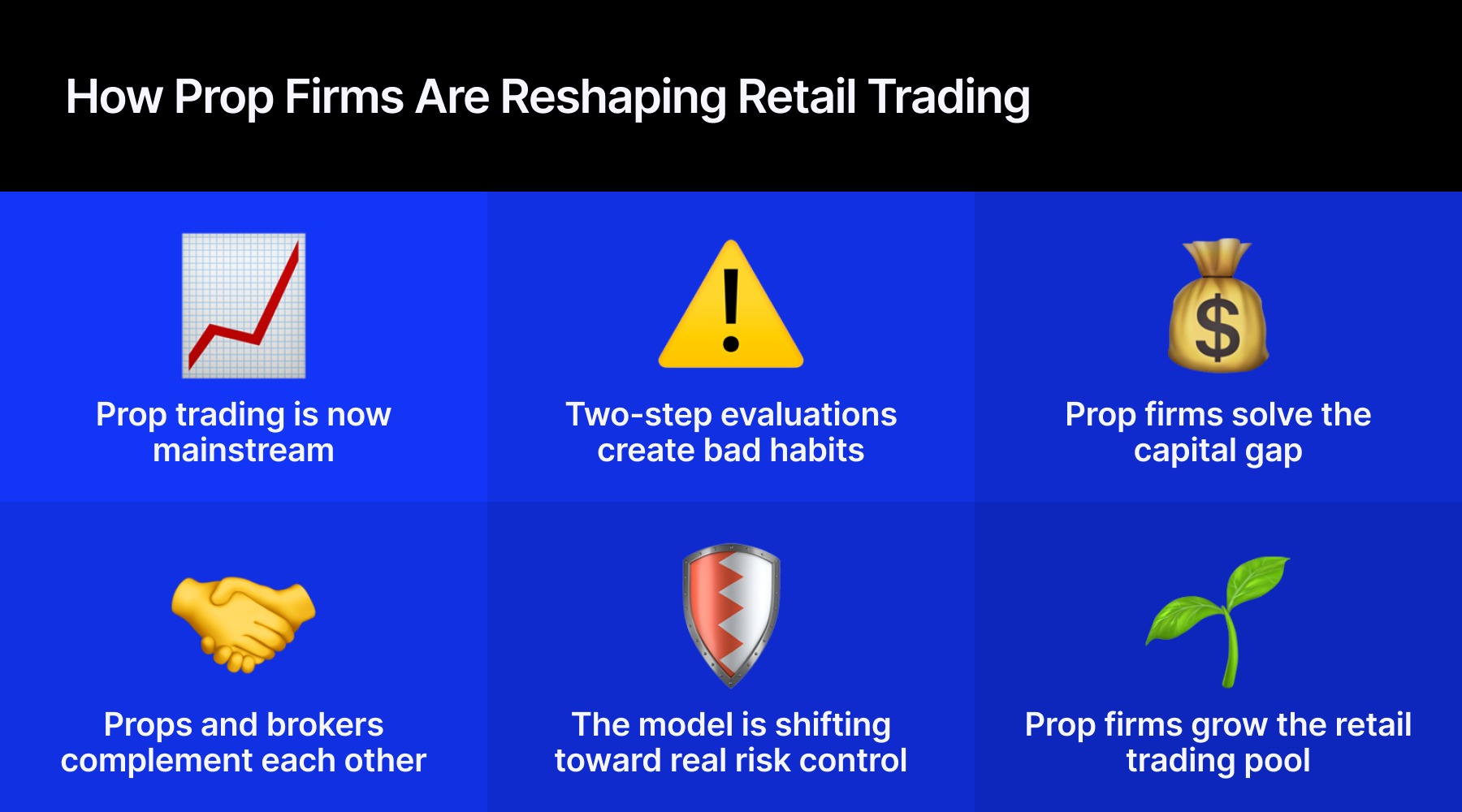 How Prop Firms Are Reshaping Retail Trading

Prop trading is now mainstream

Two-step evaluations create bad habits

Prop firms solve the capital gap

Props and brokers complement each other

The model is shifting toward real risk control

Prop firms grow the retail trading pool